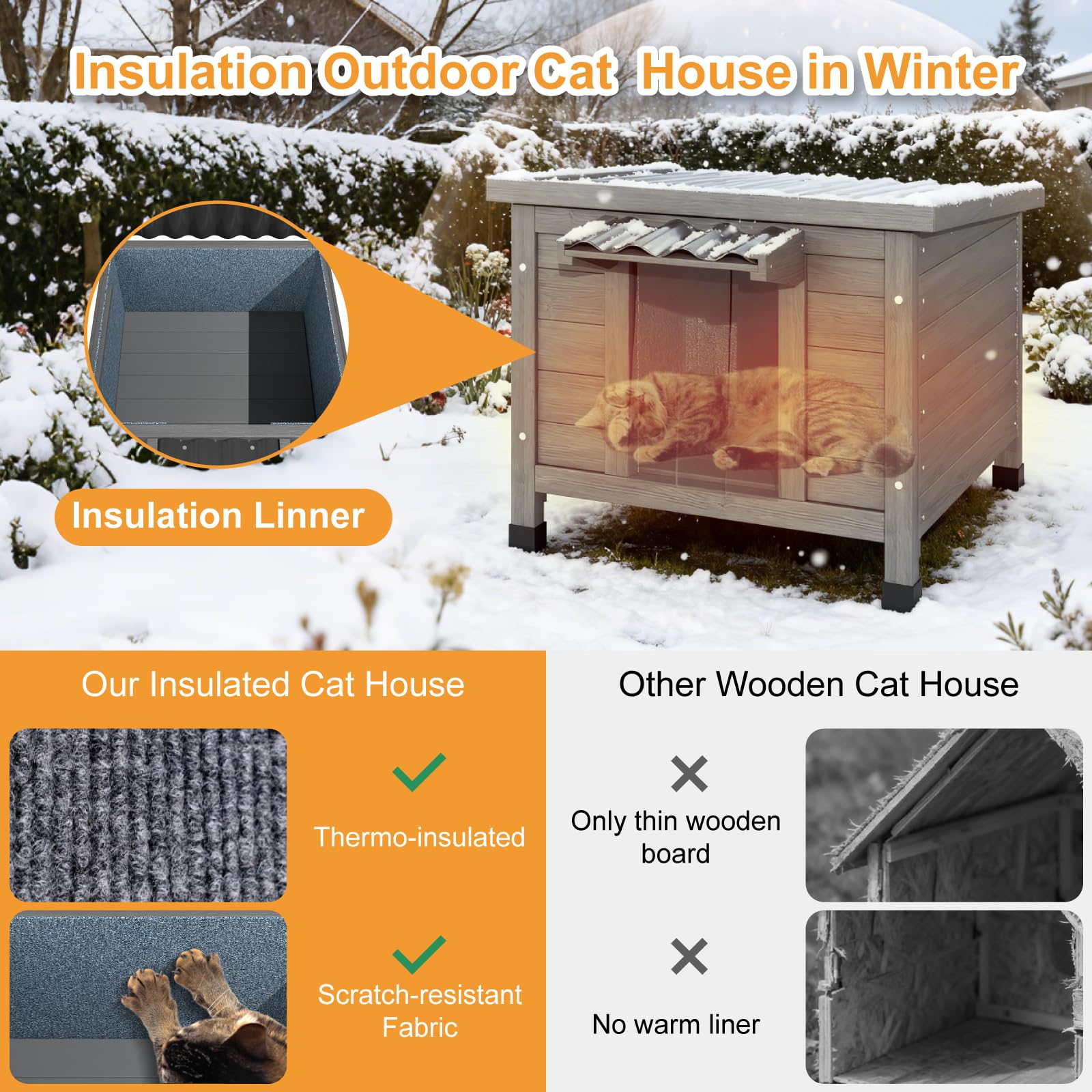 Insulation Outdoor Cat House in Winter

Insulation Linner

Our Insulated Cat House

Thermo-insulated

Scratch-resistant Fabric

Other Wooden Cat House

Only thin wooden board

No warm liner